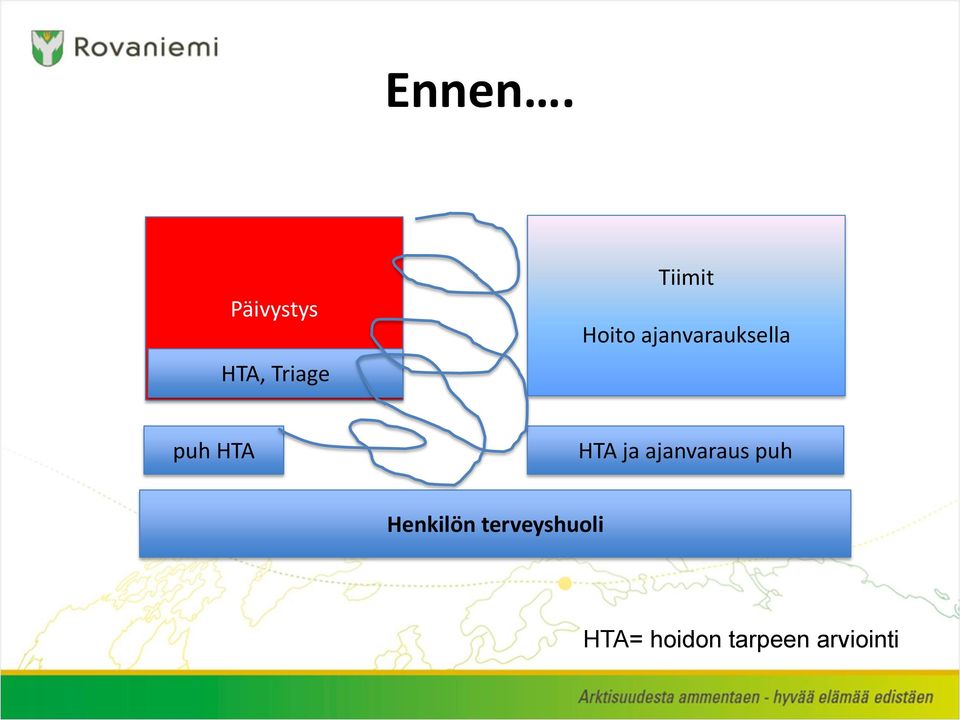 Rovaniemi

Ennen….

Päivystys

HTA, Triage

Tiimit

Hoito ajanvarauksella

puh HTA

HTA ja ajanvaraus puh

Henkilön terveyshuoli

HTA= hoidon tarpeen arviointi

Arktisuudesta ammentaen - hyvää elämää edistäen